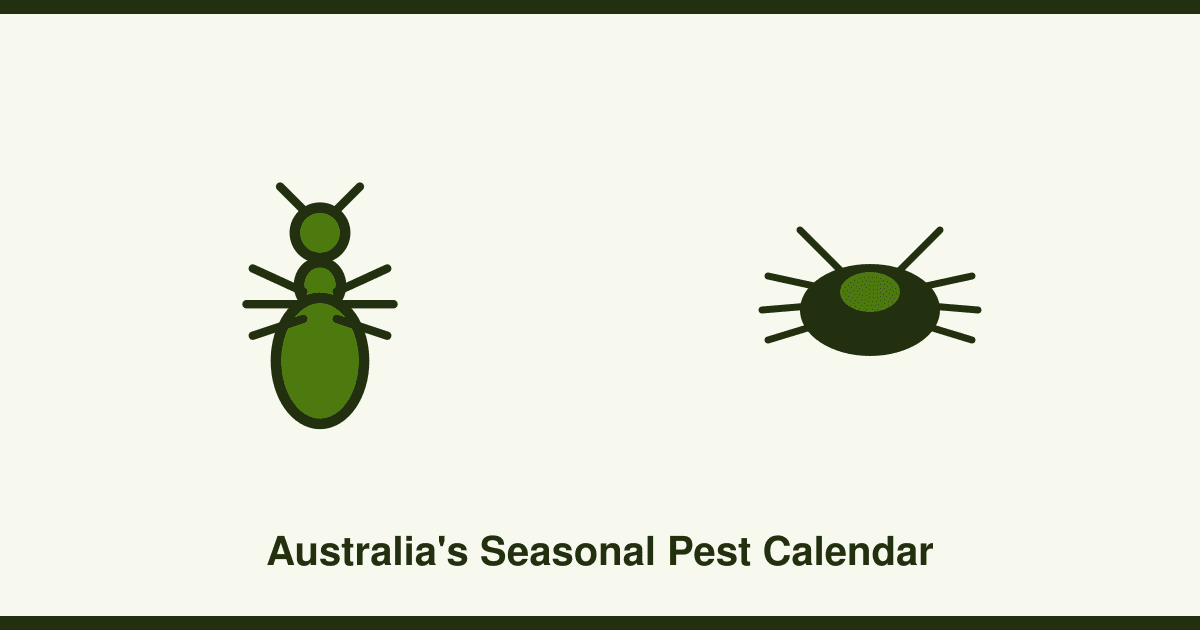 Australia's Seasonal Pest Calendar